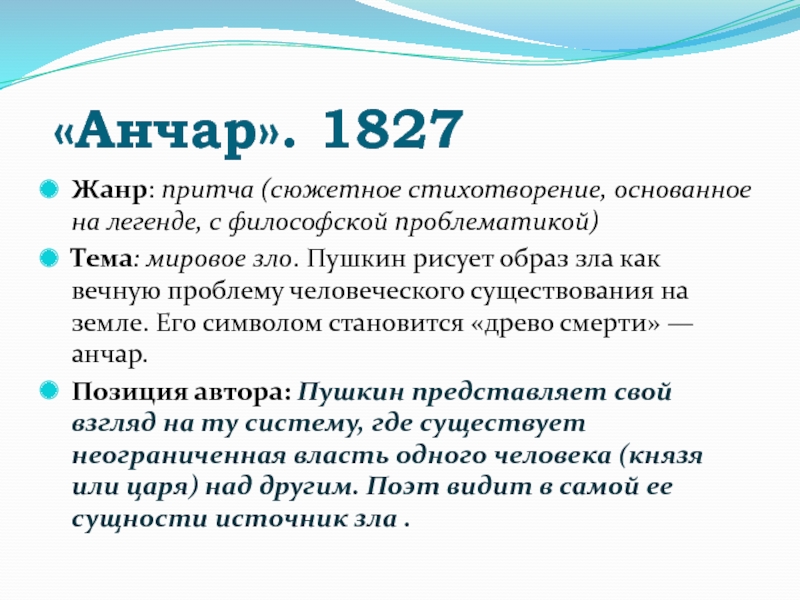 «Анчар». 1827

Жанр: притча (сюжетное стихотворение, основанное на легенде, с философской проблематикой)

Тема: мировое зло. Пушкин рисует образ зла как вечную проблему человеческого существования на земле. Его символом становится «древо смерти» — анчар.

Позиция автора: Пушкин представляет свой взгляд на ту систему, где существует неограниченная власть одного человека (князя или царя) над другим. Поэт видит в самой ее сущности источник зла .